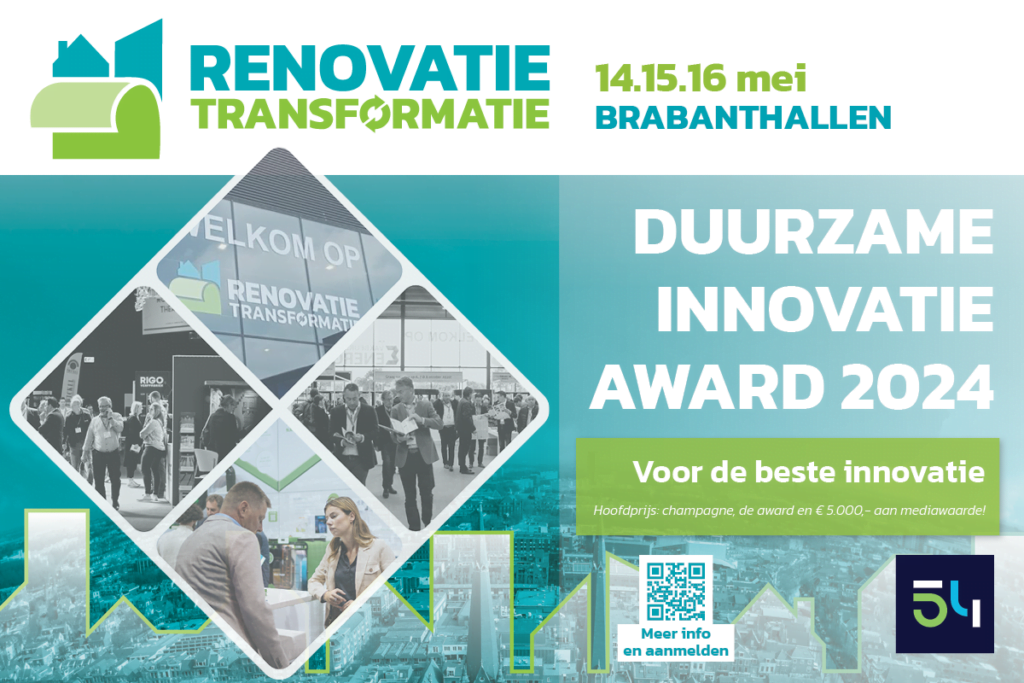 RENOVATIE
TRANSFORMATIE

14.15.16 mei
BRABANTHALLEN

WELKOM OP
RENOVATIE
TRANSFORMATIE

RIGO

DUURZAME
INNOVATIE
AWARD 2024

Voor de beste innovatie

Hoofdprijs: champagne, de award en € 5.000,- aan mediawaarde!

Meer info
en aanmelden

54